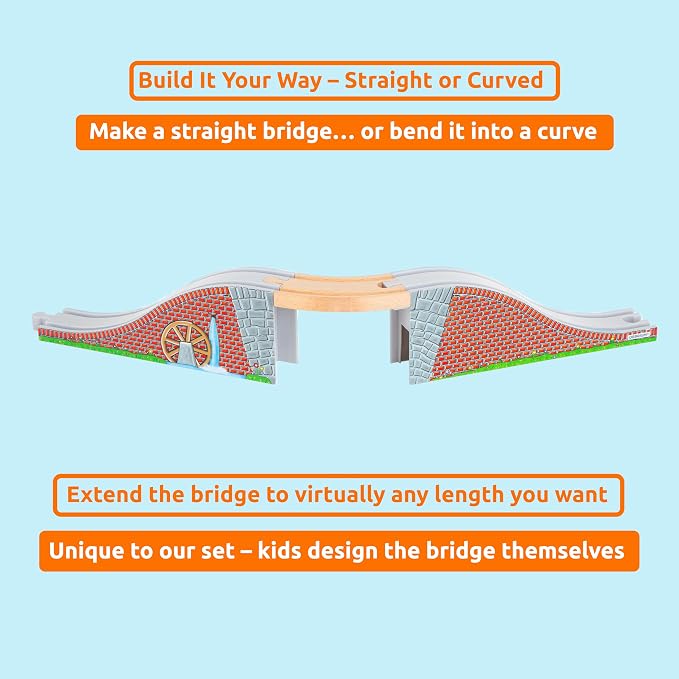 Build It Your Way – Straight or Curved

Make a straight bridge… or bend it into a curve

Extend the bridge to virtually any length you want

Unique to our set – kids design the bridge themselves